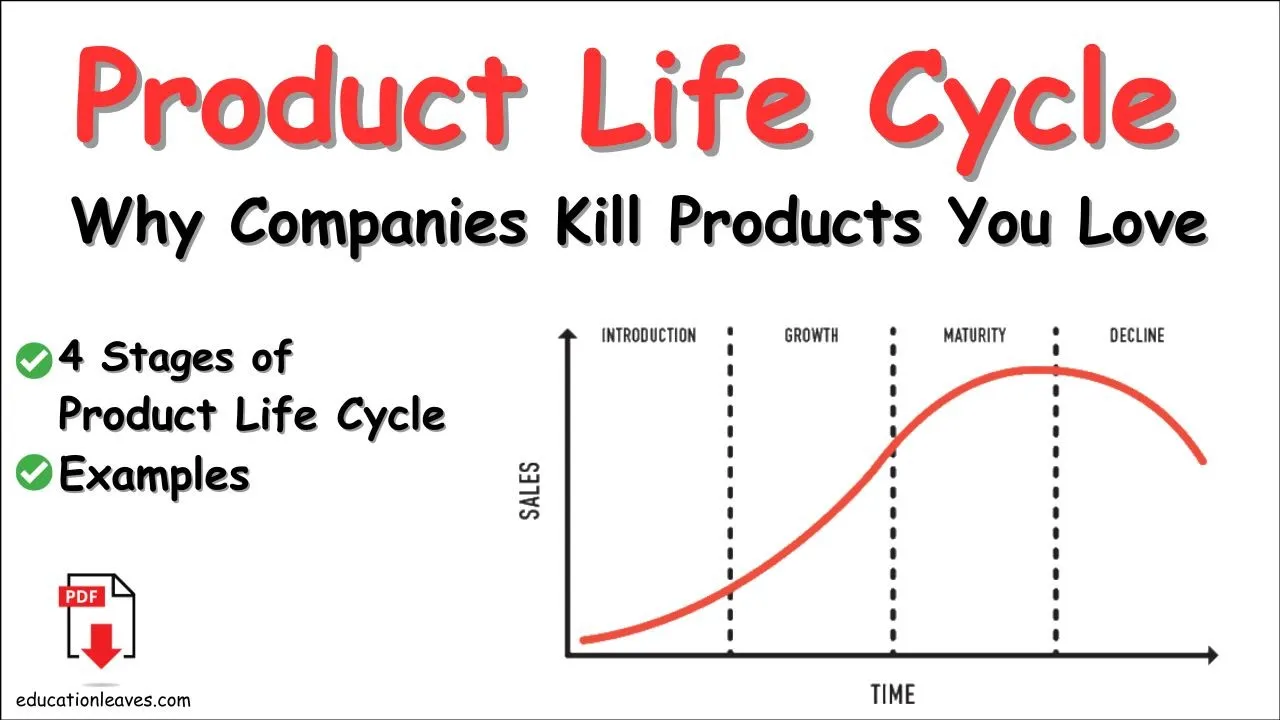 Product Life Cycle

Why Companies Kill Products You Love

4 Stages of Product Life Cycle

Examples

PDF

educationleaves.com

INTRODUCTION

GROWTH

MATURITY

DECLINE

SALES

TIME